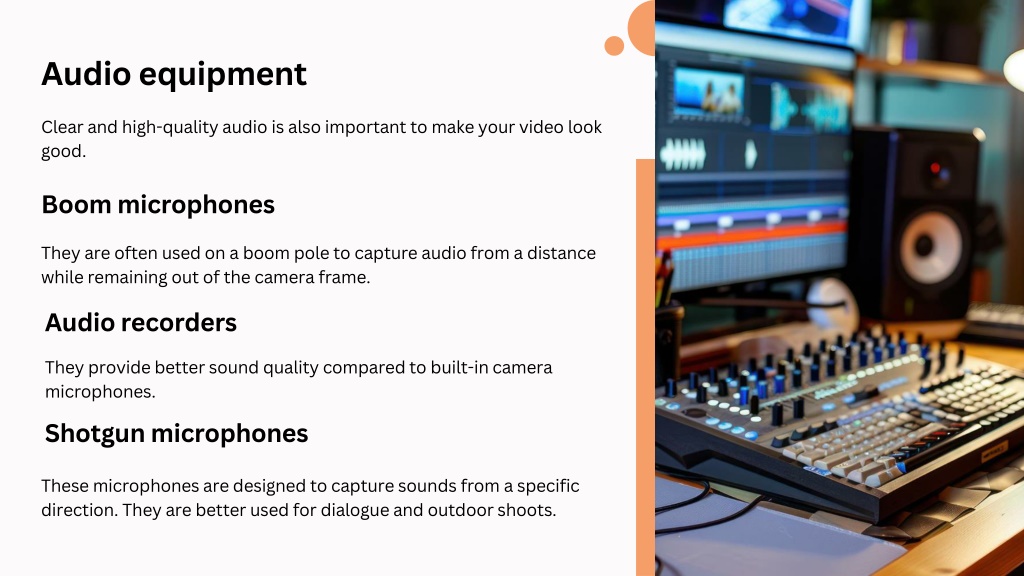 Audio equipment

Clear and high-quality audio is also important to make your video look good.

Boom microphones

They are often used on a boom pole to capture audio from a distance while remaining out of the camera frame.

Audio recorders

They provide better sound quality compared to built-in camera microphones.

Shotgun microphones

These microphones are designed to capture sounds from a specific direction. They are better used for dialogue and outdoor shoots.